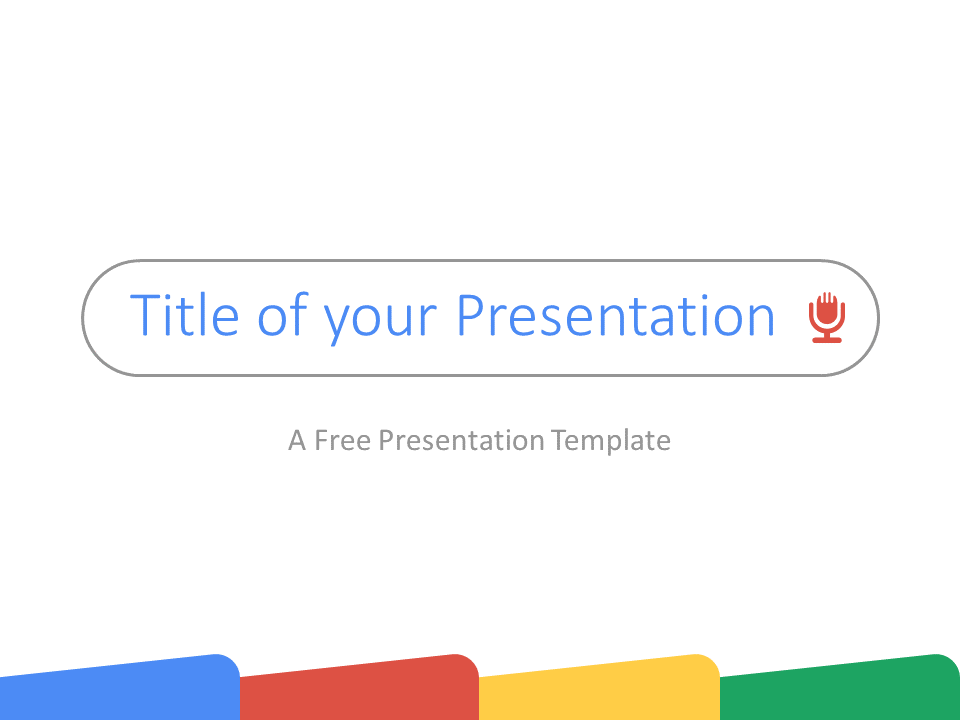 Title of your Presentation

A Free Presentation Template